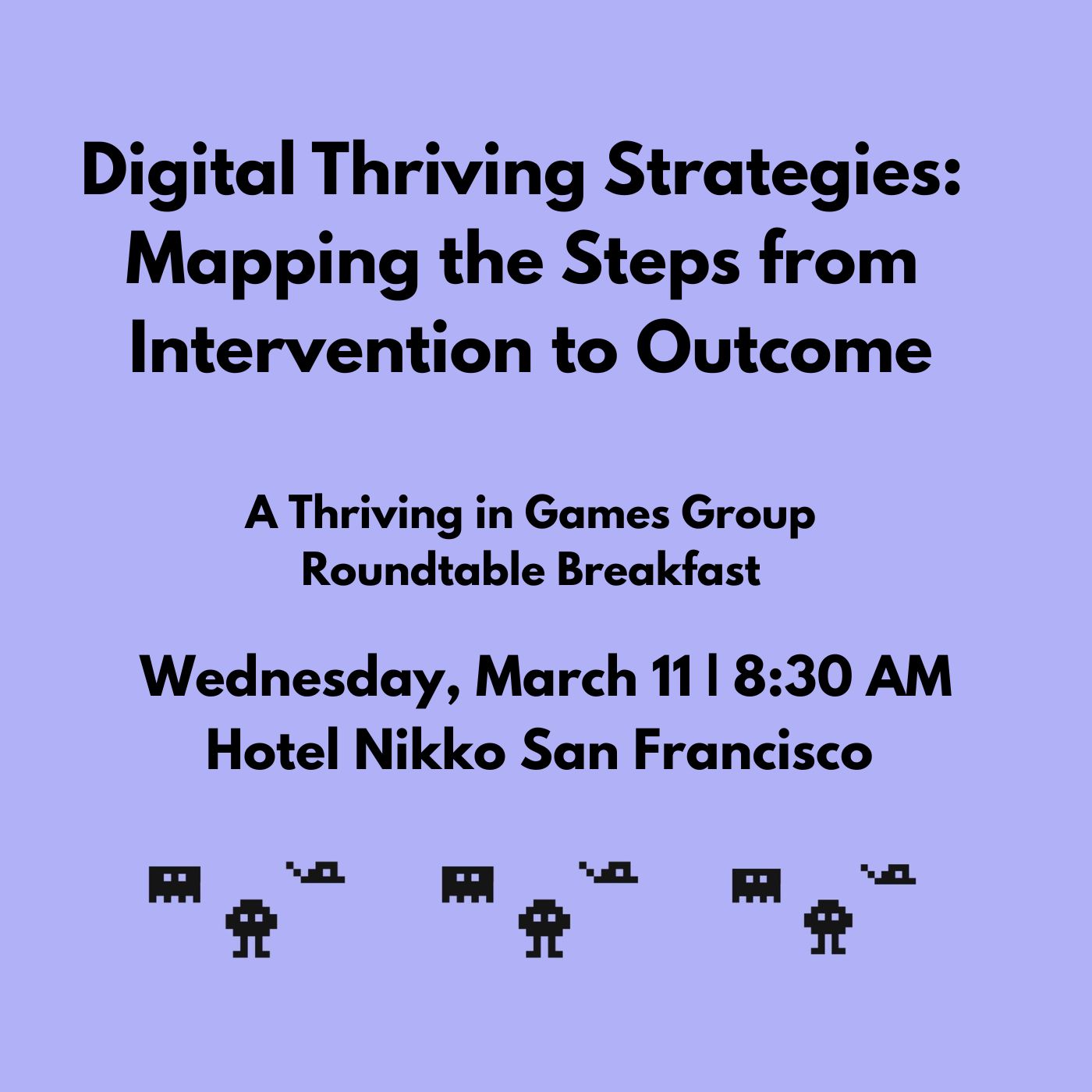 Digital Thriving Strategies: Mapping the Steps from Intervention to Outcome

A Thriving in Games Group Roundtable Breakfast

Wednesday, March 11 | 8:30 AM
Hotel Nikko San Francisco